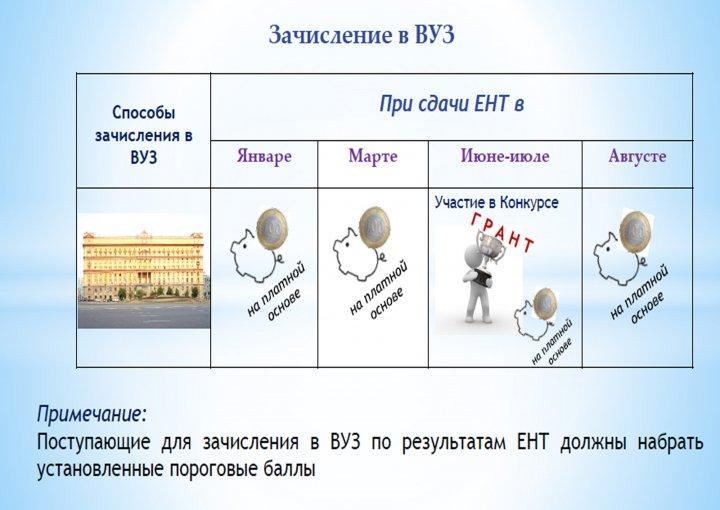 Зачисление в ВУЗ

| Способы зачисления в ВУЗ | При сдачи ЕНТ в | | | |
|---|---|---|---|---|
| | Январе | Марте | Июне-июле | Августе |
| | на платной основе | на платной основе | Участие в Конкурсе ГРАНТ на платной основе | на платной основе |

Примечание:
Поступающие для зачисления в ВУЗ по результатам ЕНТ должны набрать установленные пороговые баллы